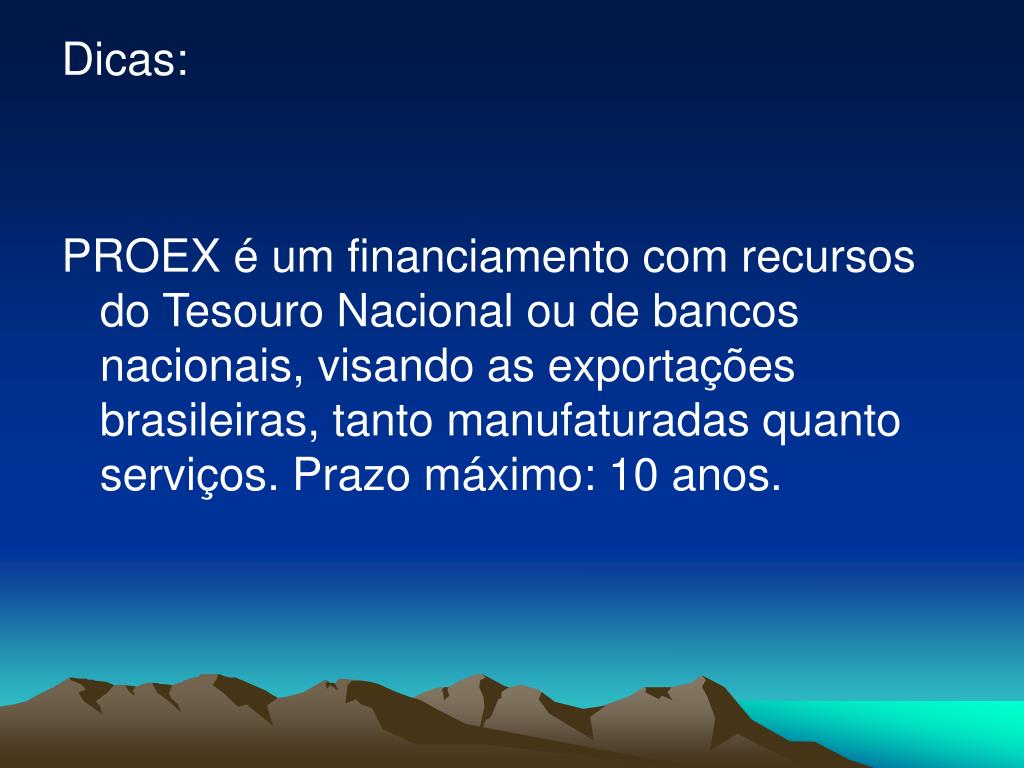 Dicas:

PROEX é um financiamento com recursos do Tesouro Nacional ou de bancos nacionais, visando as exportações brasileiras, tanto manufaturadas quanto serviços. Prazo máximo: 10 anos.